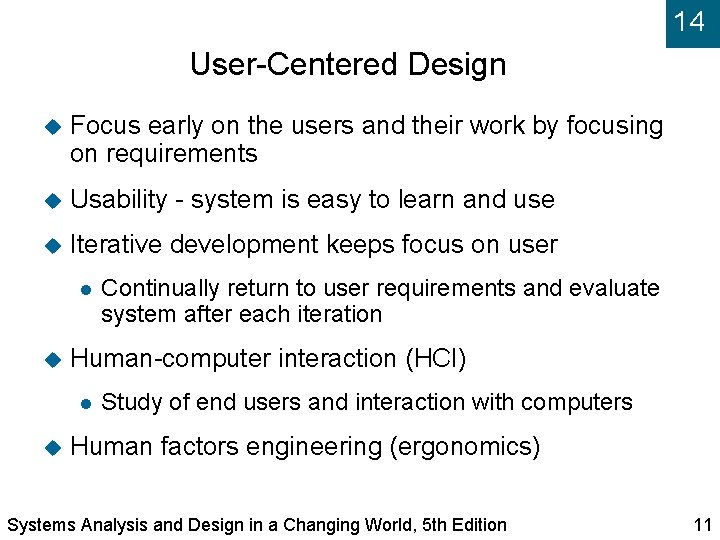 14

User-Centered Design

Focus early on the users and their work by focusing on requirements

Usability - system is easy to learn and use

Iterative development keeps focus on user

Continually return to user requirements and evaluate system after each iteration

Human-computer interaction (HCI)

Study of end users and interaction with computers

Human factors engineering (ergonomics)

Systems Analysis and Design in a Changing World, 5th Edition

11